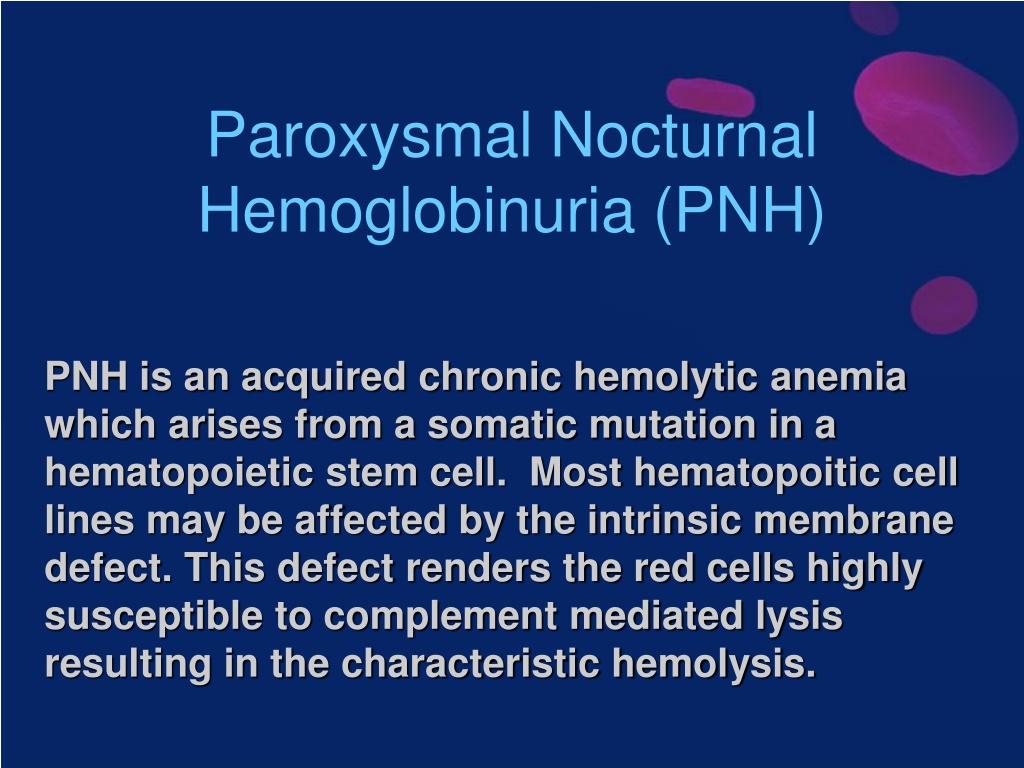 Paroxysmal Nocturnal Hemoglobinuria (PNH)

PNH is an acquired chronic hemolytic anemia which arises from a somatic mutation in a hematopoietic stem cell. Most hematopoitic cell lines may be affected by the intrinsic membrane defect. This defect renders the red cells highly susceptible to complement mediated lysis resulting in the characteristic hemolysis.